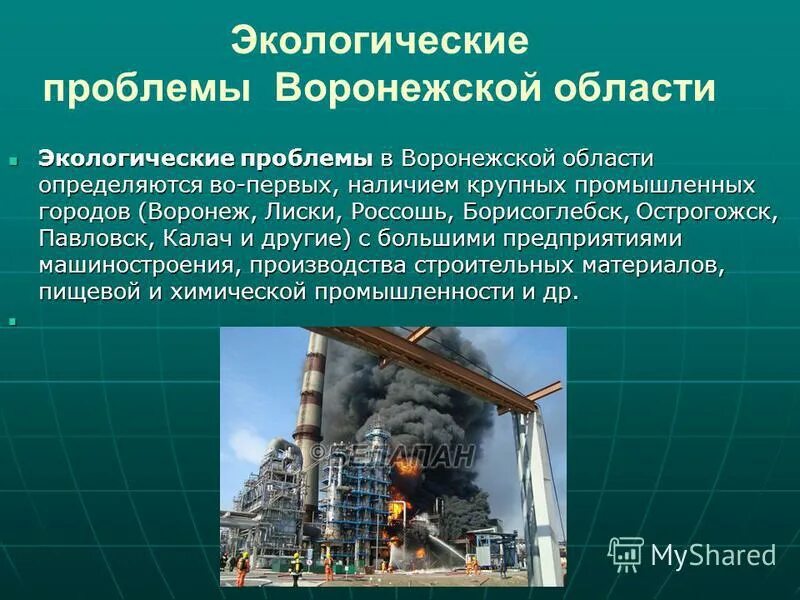 Экологические проблемы Воронежской области

Экологические проблемы в Воронежской области определяются во-первых, наличием крупных промышленных городов (Воронеж, Лиски, Россошь, Борисоглебск, Острогожск, Павловск, Калач и другие) с большими предприятиями машиностроения, производства строительных материалов, пищевой и химической промышленности и др.

© БЕЛАПАН

MyShared